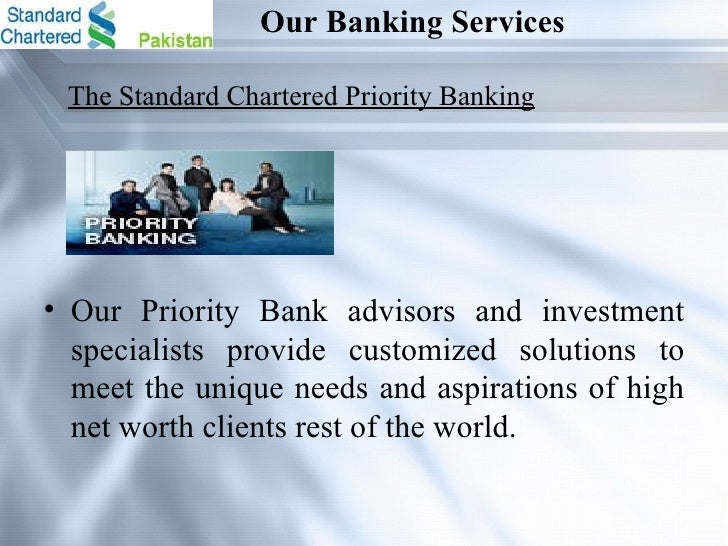 Standard Chartered Pakistan

Our Banking Services

The Standard Chartered Priority Banking

PRIORITY BANKING

• Our Priority Bank advisors and investment specialists provide customized solutions to meet the unique needs and aspirations of high net worth clients rest of the world.